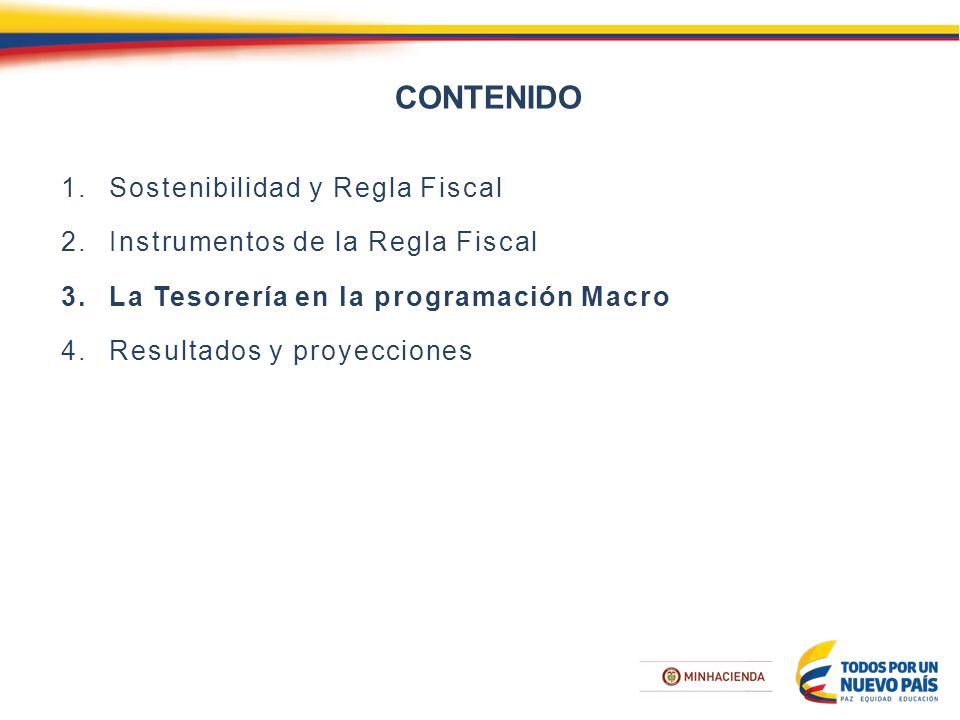 CONTENIDO

1. Sostenibilidad y Regla Fiscal

2. Instrumentos de la Regla Fiscal

3. La Tesorería en la programación Macro

4. Resultados y proyecciones

MINHACIENDA

TODOS POR UN NUEVO PAÍS
PAZ EQUIDAD EDUCACIÓN